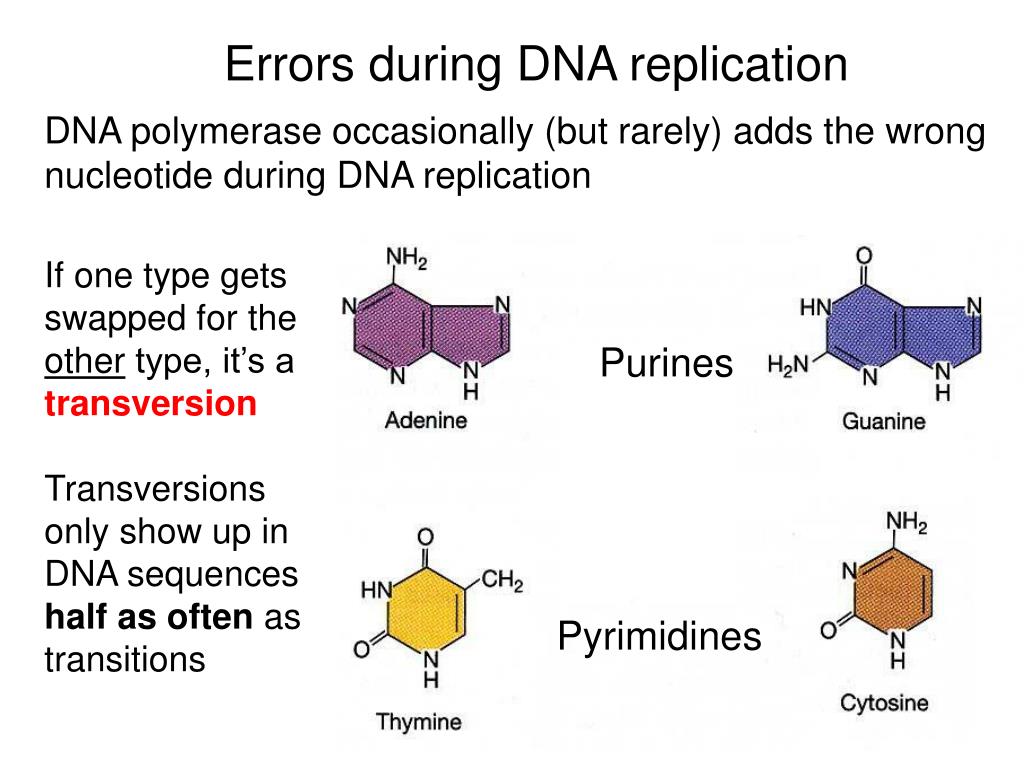 Errors during DNA replication

DNA polymerase occasionally (but rarely) adds the wrong nucleotide during DNA replication

If one type gets swapped for the other type, it's a transversion

Transversions only show up in DNA sequences half as often as transitions

$NH_2$
N
N
N
N
H
Adenine

Purines

O
HN
N
$H_2N$
N
N
H
Guanine

O
HN
$CH_2$
O
N
H
Thymine

Pyrimidines

$NH_2$
N
O
N
H
Cytosine